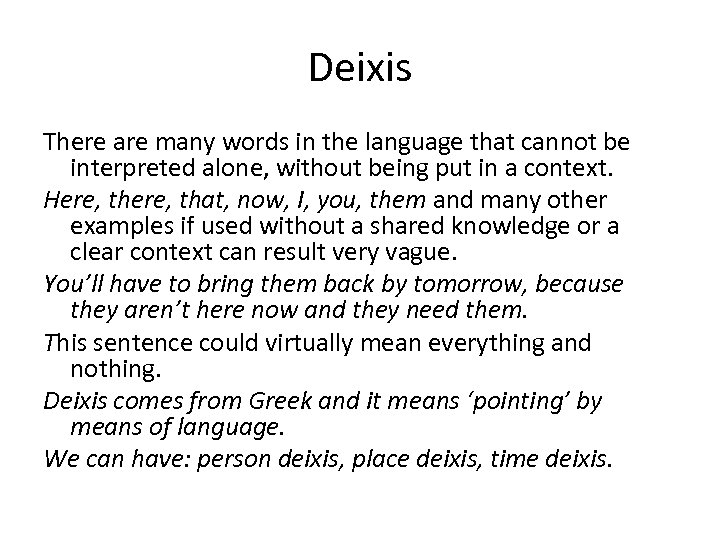 Deixis

There are many words in the language that cannot be interpreted alone, without being put in a context.

Here, there, that, now, I, you, them and many other examples if used without a shared knowledge or a clear context can result very vague.

You'll have to bring them back by tomorrow, because they aren't here now and they need them.

This sentence could virtually mean everything and nothing.

Deixis comes from Greek and it means 'pointing' by means of language.

We can have: person deixis, place deixis, time deixis.